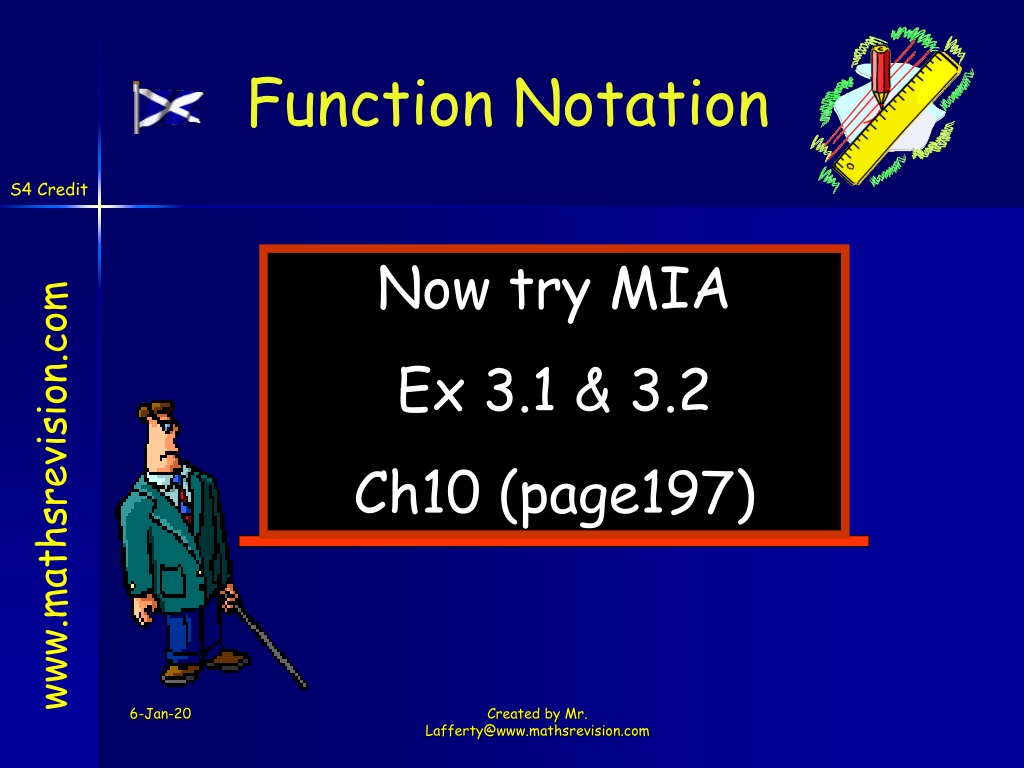 Function Notation

S4 Credit

www.mathsrevision.com

Now try MIA

Ex 3.1 & 3.2

Ch10 (page197)

6-Jan-20

Created by Mr. Lafferty@www.mathsrevision.com